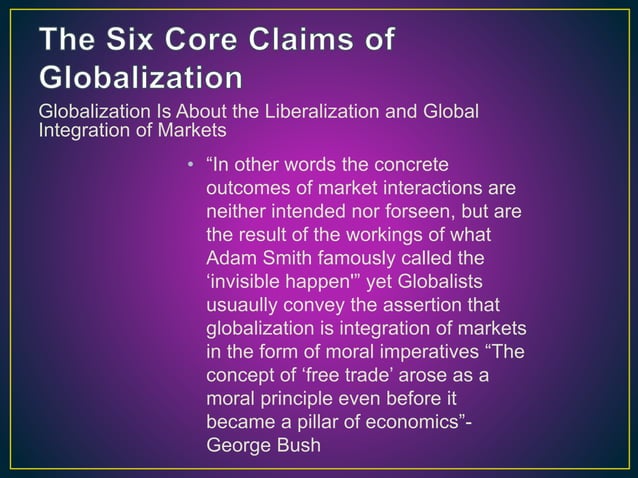 The Six Core Claims of Globalization

Globalization Is About the Liberalization and Global Integration of Markets

• “In other words the concrete outcomes of market interactions are neither intended nor forseen, but are the result of the workings of what Adam Smith famously called the ‘invisible happen’” yet Globalists usuaully convey the assertion that globalization is integration of markets in the form of moral imperatives “The concept of ‘free trade’ arose as a moral principle even before it became a pillar of economics”- George Bush